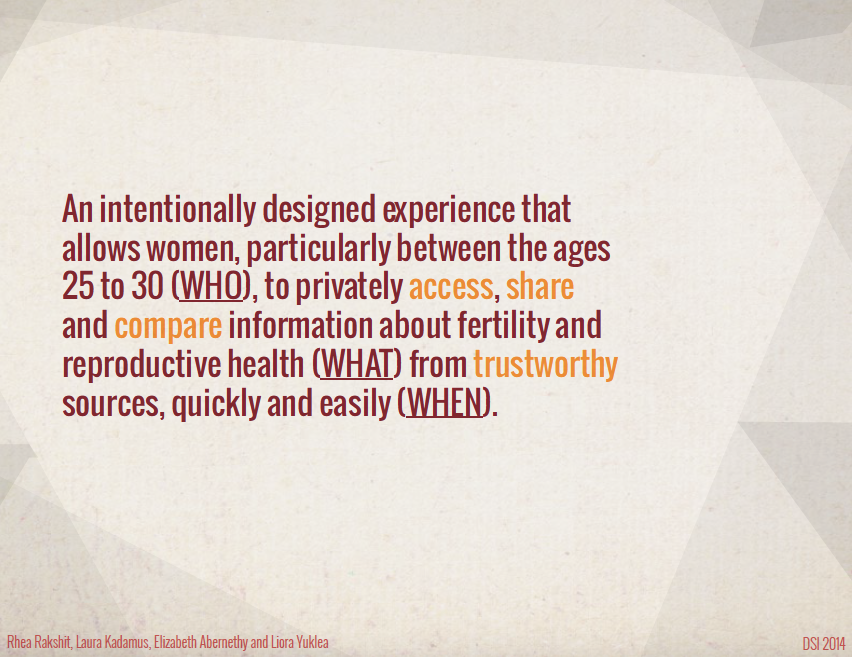 An intentionally designed experience that allows women, particularly between the ages 25 to 30 (WHO), to privately access, share and compare information about fertility and reproductive health (WHAT) from trustworthy sources, quickly and easily (WHEN).

Rhea Rakshit, Laura Kadamus, Elizabeth Abernethy and Liora Yuklea

DSI 2014